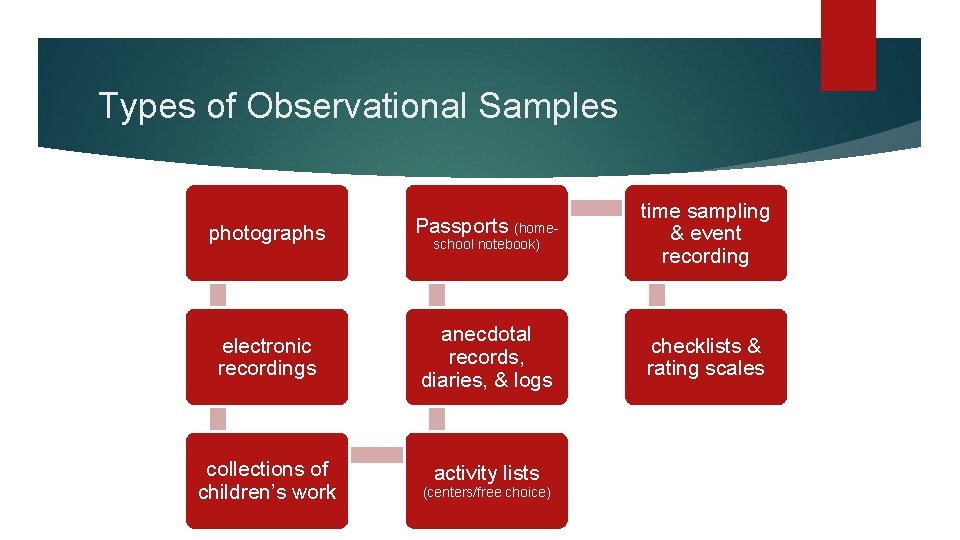 Types of Observational Samples

photographs

electronic recordings

collections of children's work

activity lists (centers/free choice)

anecdotal records, diaries, & logs

Passports (home-school notebook)

time sampling & event recording

checklists & rating scales